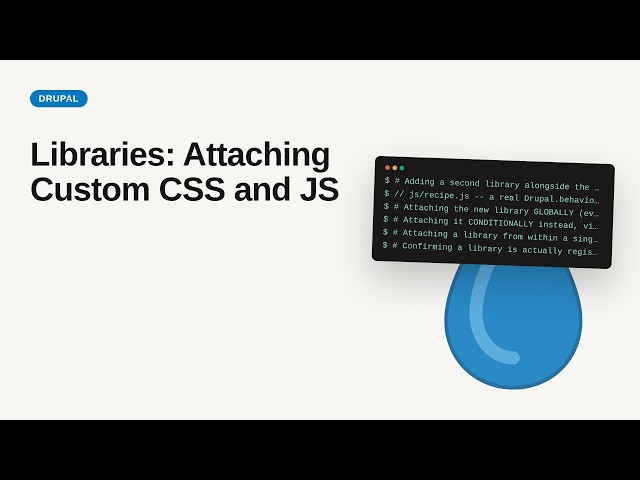 DRUPAL

Libraries: Attaching Custom CSS and JS

$ # Adding a second library alongside the …
$ // js/recipe.js -- a real Drupal.behavio…
$ # Attaching the new library GLOBALLY (ev…
$ # Attaching it CONDITIONALLY instead, vi…
$ # Attaching a library from within a sing…
$ # Confirming a library is actually regis…